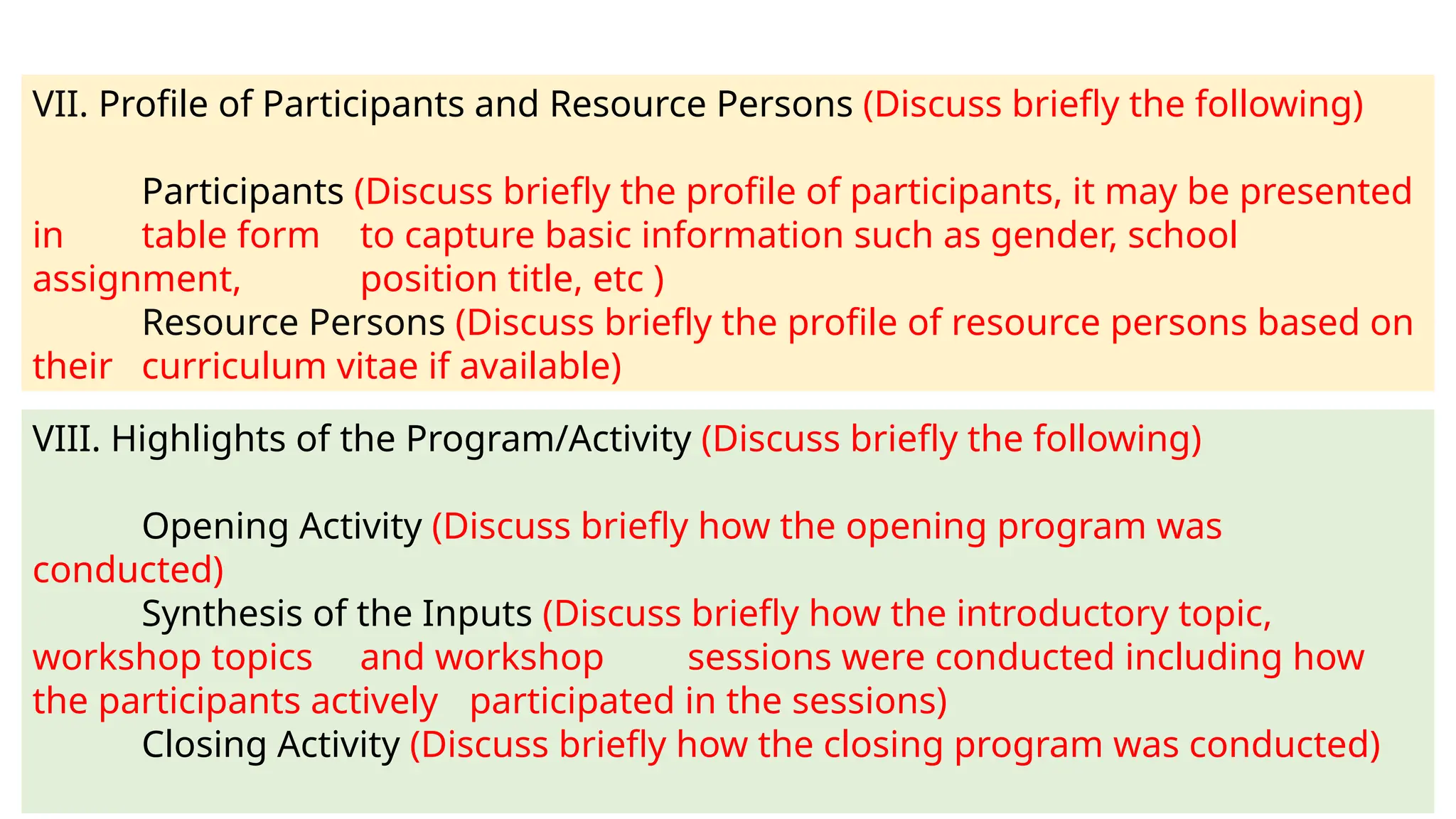 VII. Profile of Participants and Resource Persons (Discuss briefly the following)

Participants (Discuss briefly the profile of participants, it may be presented in table form to capture basic information such as gender, school assignment, position title, etc )
Resource Persons (Discuss briefly the profile of resource persons based on their curriculum vitae if available)

VIII. Highlights of the Program/Activity (Discuss briefly the following)

Opening Activity (Discuss briefly how the opening program was conducted)
Synthesis of the Inputs (Discuss briefly how the introductory topic, workshop topics and workshop sessions were conducted including how the participants actively participated in the sessions)
Closing Activity (Discuss briefly how the closing program was conducted)